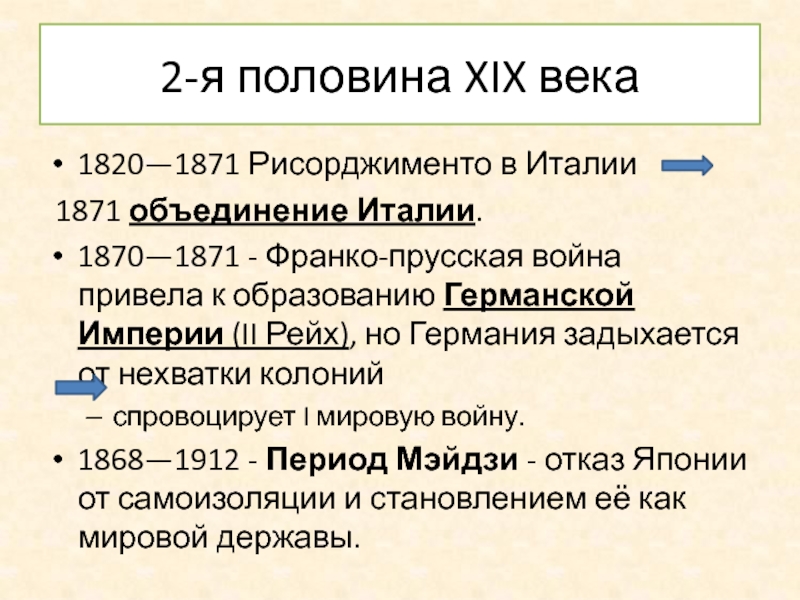 2-я половина XIX века

• 1820—1871 Рисорджименто в Италии

1871 объединение Италии.

• 1870—1871 - Франко-прусская война привела к образованию Германской Империи (II Рейх), но Германия задыхается от нехватки колоний

– спровоцирует I мировую войну.

• 1868—1912 - Период Мэйдзи - отказ Японии от самоизоляции и становлением её как мировой державы.